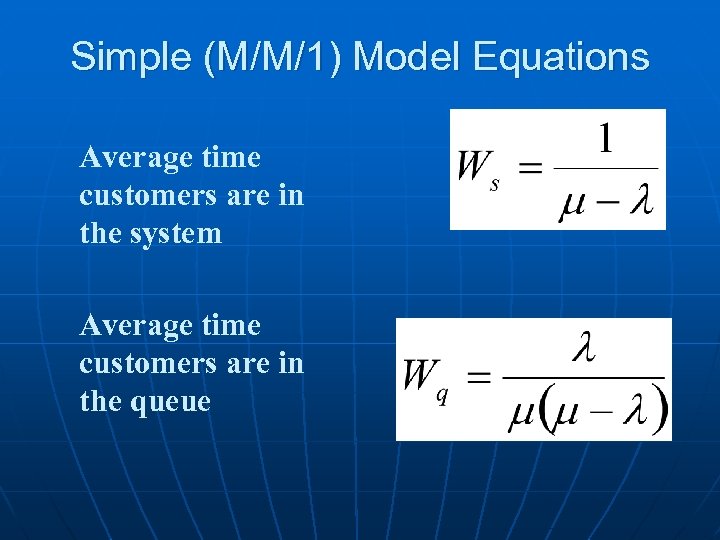 Simple (M/M/1) Model Equations

Average time customers are in the system

$W_s = \frac{1}{\mu - \lambda}$

Average time customers are in the queue

$W_q = \frac{\lambda}{\mu(\mu - \lambda)}$